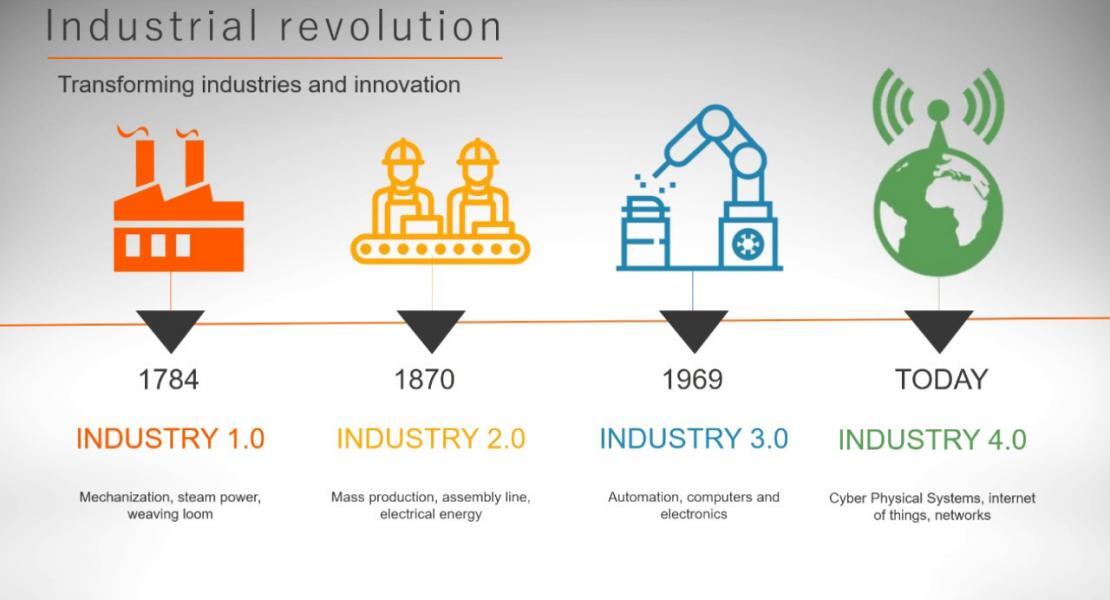 Industrial revolution

Transforming industries and innovation

1784

INDUSTRY 1.0

Mechanization, steam power, weaving loom

1870

INDUSTRY 2.0

Mass production, assembly line, electrical energy

1969

INDUSTRY 3.0

Automation, computers and electronics

TODAY

INDUSTRY 4.0

Cyber Physical Systems, internet of things, networks